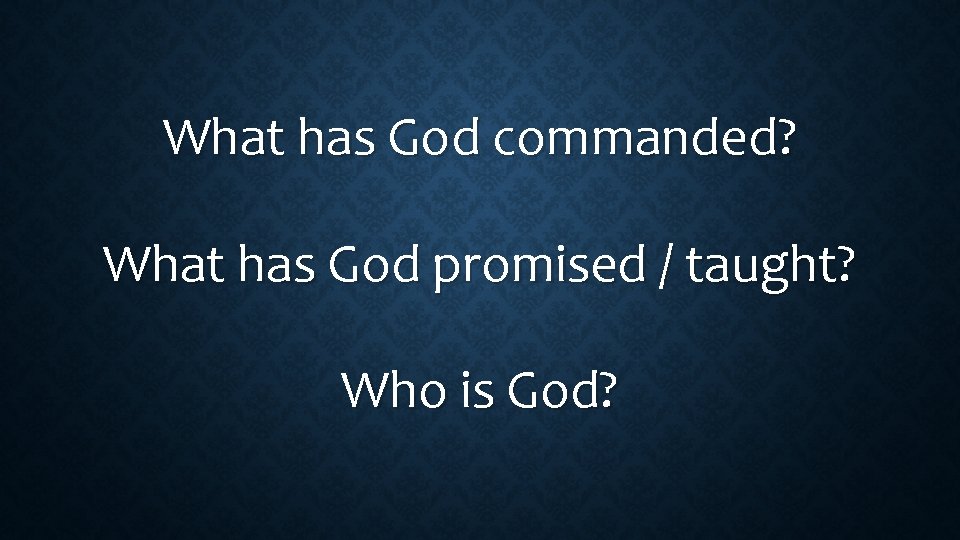 What has God commanded?

What has God promised / taught?

Who is God?